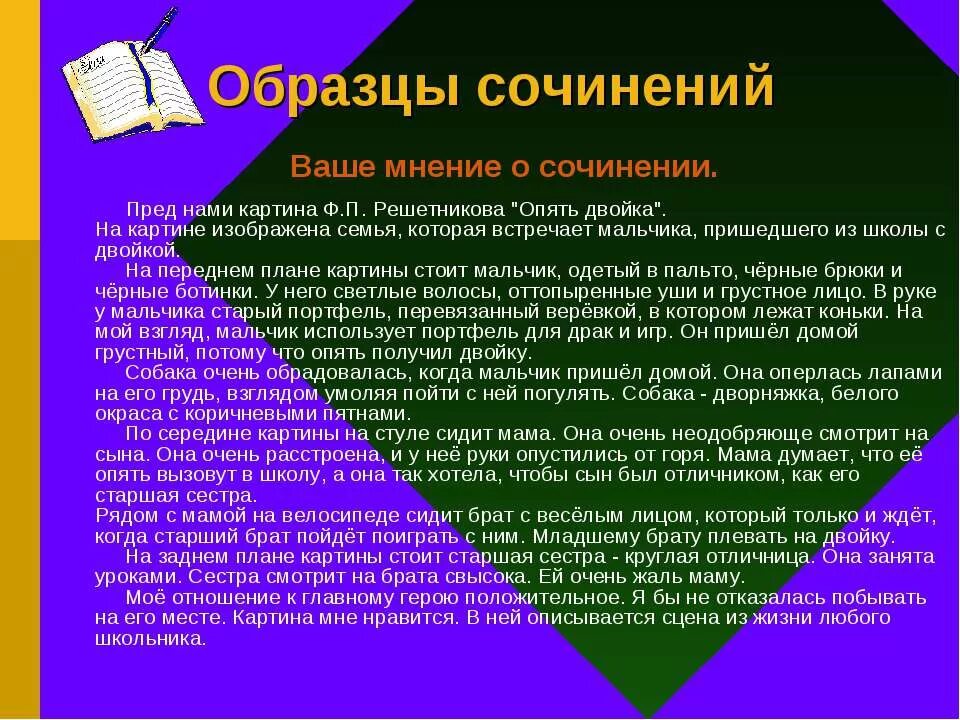 Образцы сочинений

Ваше мнение о сочинении.

Пред нами картина Ф.П. Решетникова "Опять двойка". На картине изображена семья, которая встречает мальчика, пришедшего из школы с двойкой.

На переднем плане картины стоит мальчик, одетый в пальто, чёрные брюки и чёрные ботинки. У него светлые волосы, оттопыренные уши и грустное лицо. В руке у мальчика старый портфель, перевязанный верёвкой, в котором лежат коньки. На мой взгляд, мальчик использует портфель для драк и игр. Он пришёл домой грустный, потому что опять получил двойку.

Собака очень обрадовалась, когда мальчик пришёл домой. Она оперлась лапами на его грудь, взглядом умоляя пойти с ней погулять. Собака - дворняжка, белого окраса с коричневыми пятнами.

По середине картины на стуле сидит мама. Она очень неодобряюще смотрит на сына. Она очень расстроена, и у неё руки опустились от горя. Мама думает, что её опять вызовут в школу, а она так хотела, чтобы сын был отличником, как его старшая сестра.
Рядом с мамой на велосипеде сидит брат с весёлым лицом, который только и ждёт, когда старший брат пойдёт поиграть с ним. Младшему брату плевать на двойку.

На заднем плане картины стоит старшая сестра - круглая отличница. Она занята уроками. Сестра смотрит на брата свысока. Ей очень жаль маму.

Моё отношение к главному герою положительное. Я бы не отказалась побывать на его месте. Картина мне нравится. В ней описывается сцена из жизни любого школьника.